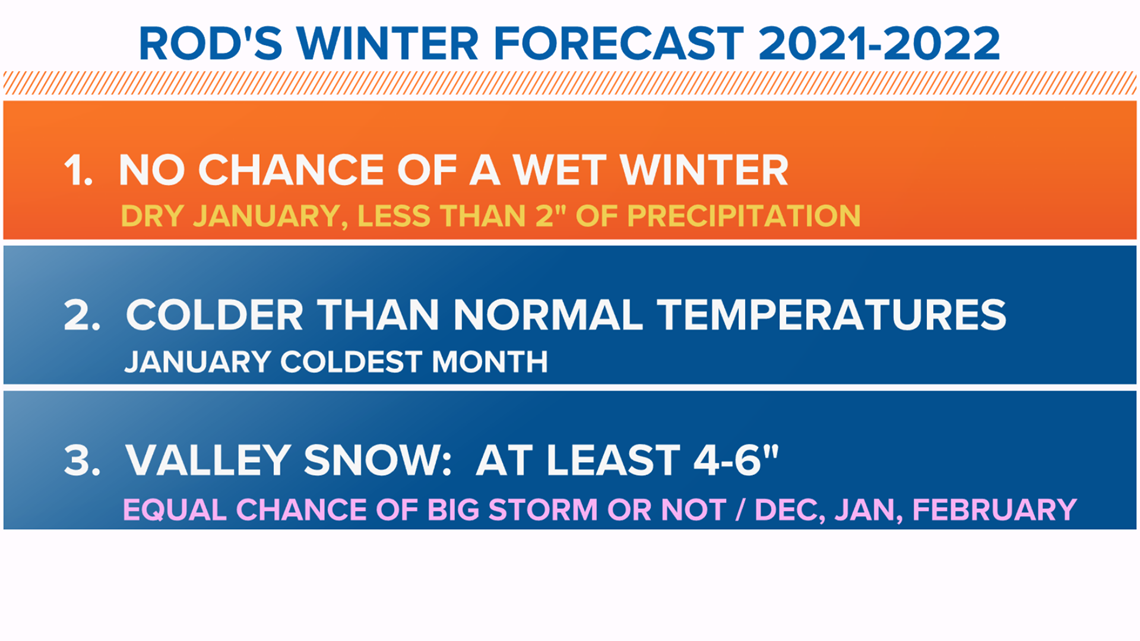 ROD'S WINTER FORECAST 2021-2022

1. NO CHANCE OF A WET WINTER
DRY JANUARY, LESS THAN 2" OF PRECIPITATION

2. COLDER THAN NORMAL TEMPERATURES
JANUARY COLDEST MONTH

3. VALLEY SNOW: AT LEAST 4-6"
EQUAL CHANCE OF BIG STORM OR NOT / DEC, JAN, FEBRUARY